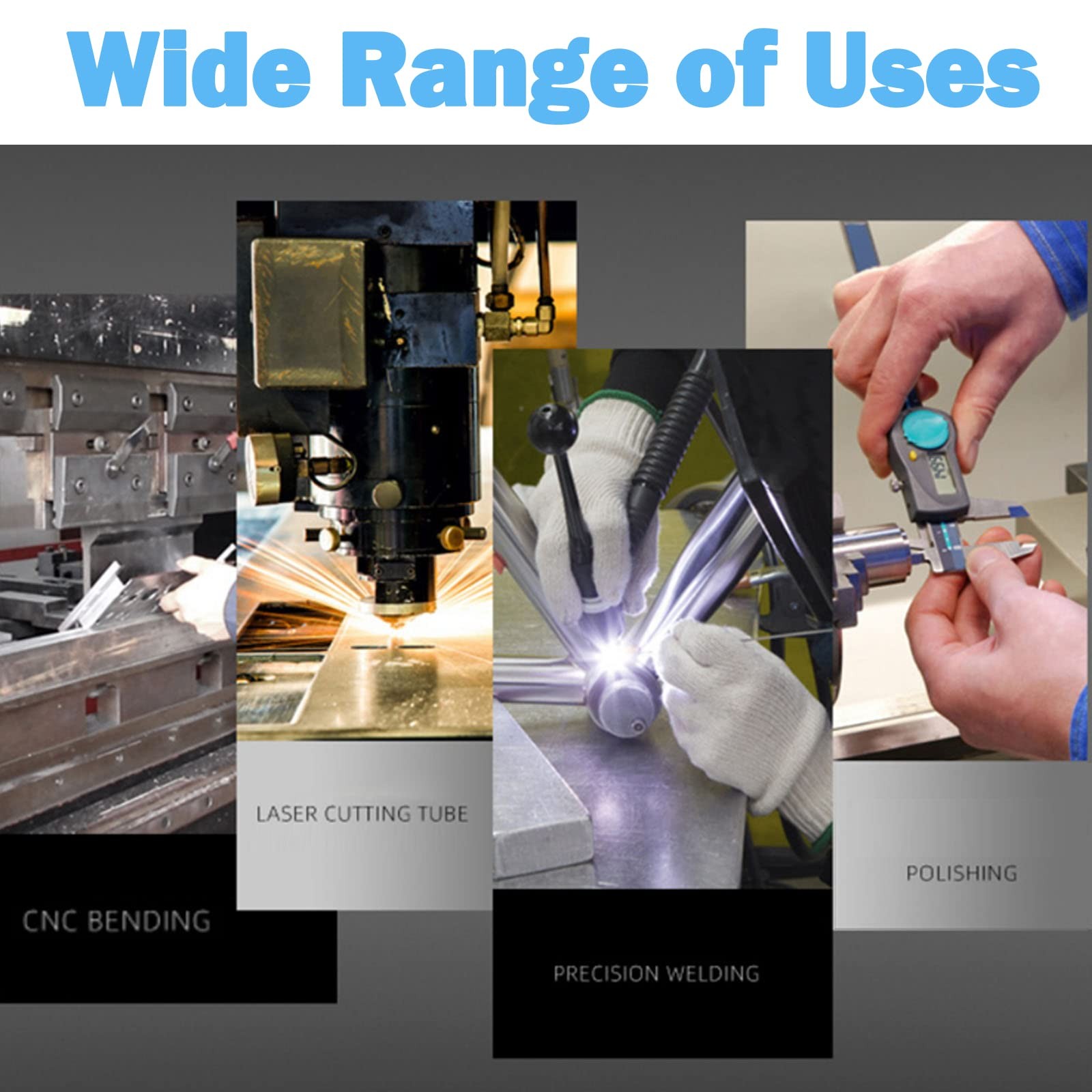 Wide Range of Uses

CNC BENDING

LASER CUTTING TUBE

PRECISION WELDING

POLISHING